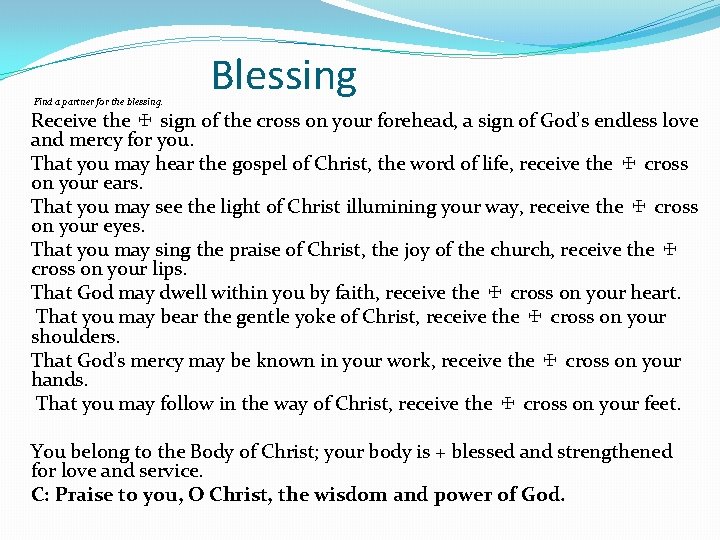 Blessing

Find a partner for the blessing.

Receive the ☩ sign of the cross on your forehead, a sign of God's endless love and mercy for you.

That you may hear the gospel of Christ, the word of life, receive the ☩ cross on your ears.

That you may see the light of Christ illumining your way, receive the ☩ cross on your eyes.

That you may sing the praise of Christ, the joy of the church, receive the ☩ cross on your lips.

That God may dwell within you by faith, receive the ☩ cross on your heart.

That you may bear the gentle yoke of Christ, receive the ☩ cross on your shoulders.

That God's mercy may be known in your work, receive the ☩ cross on your hands.

That you may follow in the way of Christ, receive the ☩ cross on your feet.

You belong to the Body of Christ; your body is + blessed and strengthened for love and service.

C: Praise to you, O Christ, the wisdom and power of God.